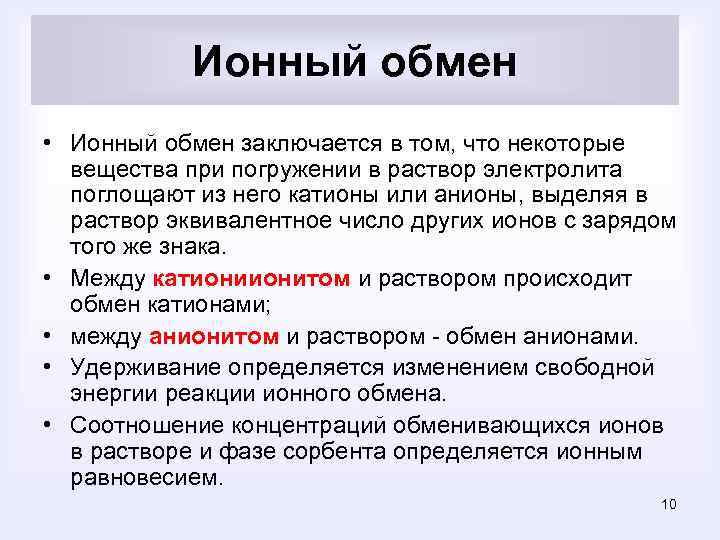 Ионный обмен

• Ионный обмен заключается в том, что некоторые вещества при погружении в раствор электролита поглощают из него катионы или анионы, выделяя в раствор эквивалентное число других ионов с зарядом того же знака.
• Между катиониионитом и раствором происходит обмен катионами;
• между анионитом и раствором - обмен анионами.
• Удерживание определяется изменением свободной энергии реакции ионного обмена.
• Соотношение концентраций обменивающихся ионов в растворе и фазе сорбента определяется ионным равновесием.

10